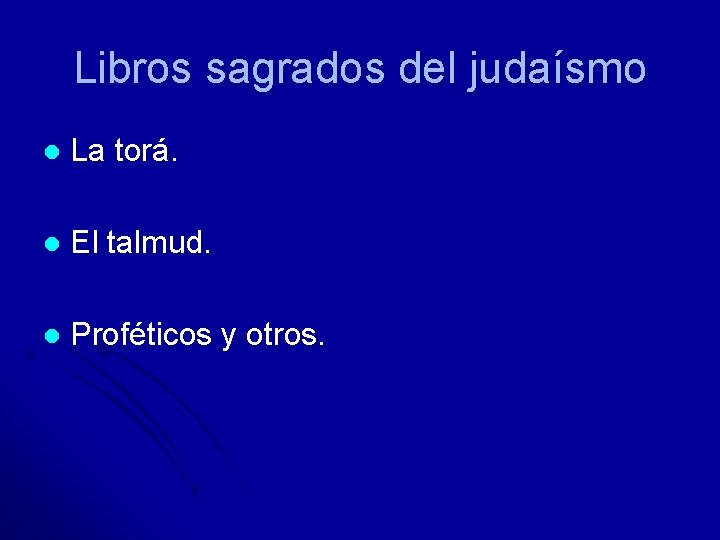 Libros sagrados del judaísmo

- La torá.
- El talmud.
- Proféticos y otros.